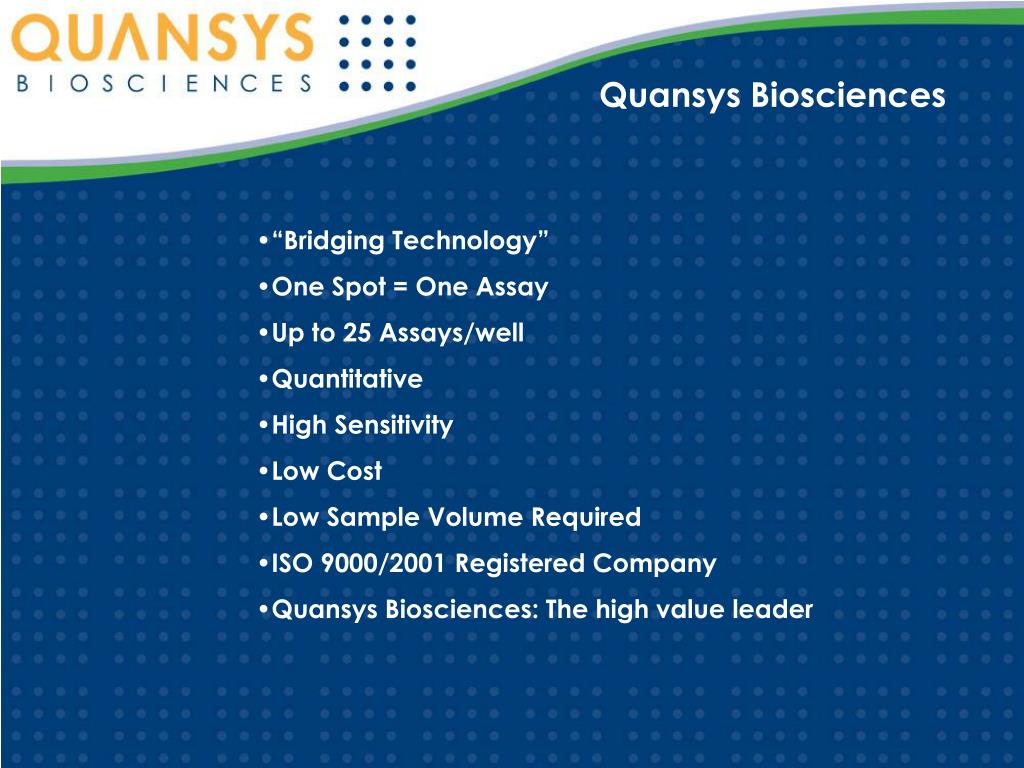 QUANSYS
BIOSCIENCES

Quansys Biosciences

•“Bridging Technology”
•One Spot = One Assay
•Up to 25 Assays/well
•Quantitative
•High Sensitivity
•Low Cost
•Low Sample Volume Required
•ISO 9000/2001 Registered Company
•Quansys Biosciences: The high value leader